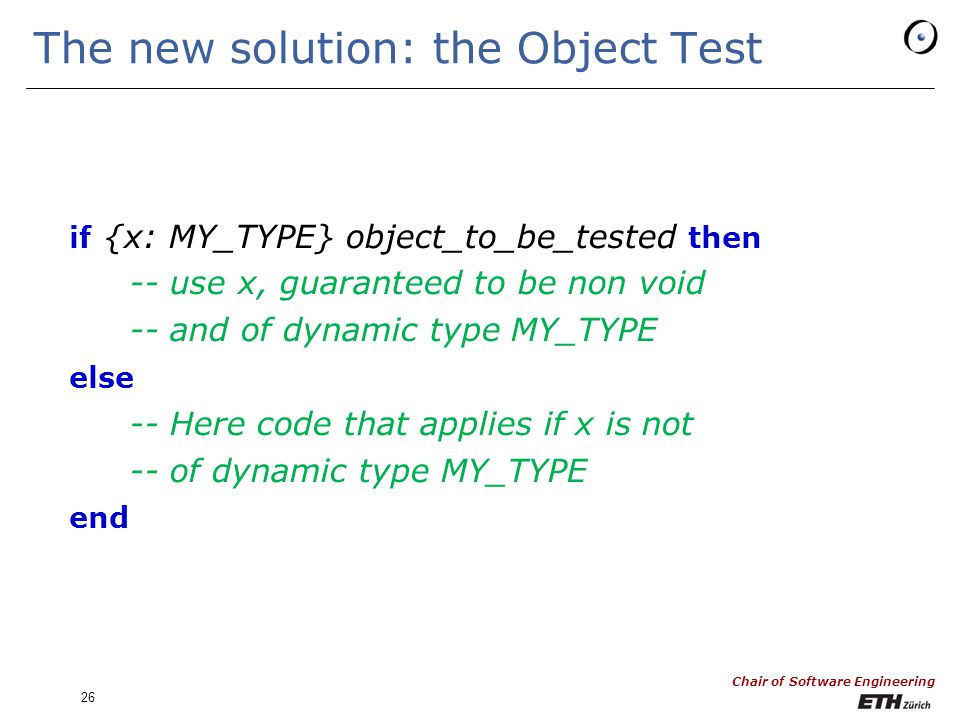 The new solution: the Object Test

if {x: MY_TYPE} object_to_be_tested then
-- use x, guaranteed to be non void
-- and of dynamic type MY_TYPE
else
-- Here code that applies if x is not
-- of dynamic type MY_TYPE
end

26

Chair of Software Engineering
ETH Zürich